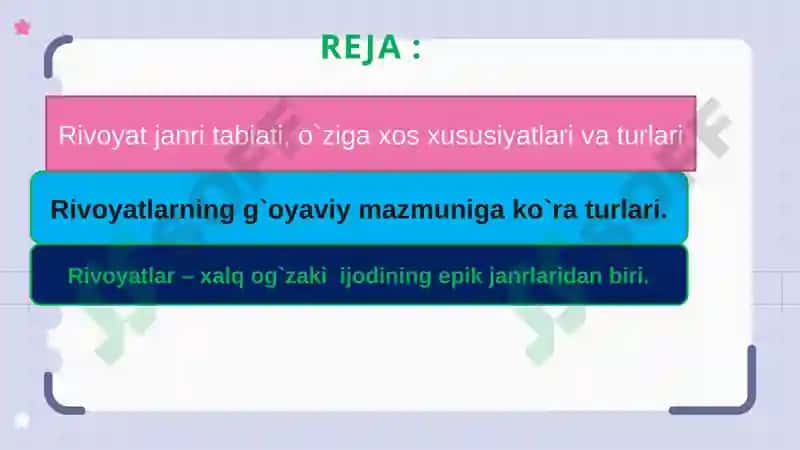 REJA :

Rivoyat janri tabiati, o`ziga xos xususiyatlari va turlari

Rivoyatlarning g`oyaviy mazmuniga ko`ra turlari.

Rivoyatlar – xalq og`zaki ijodining epik janrlaridan biri.